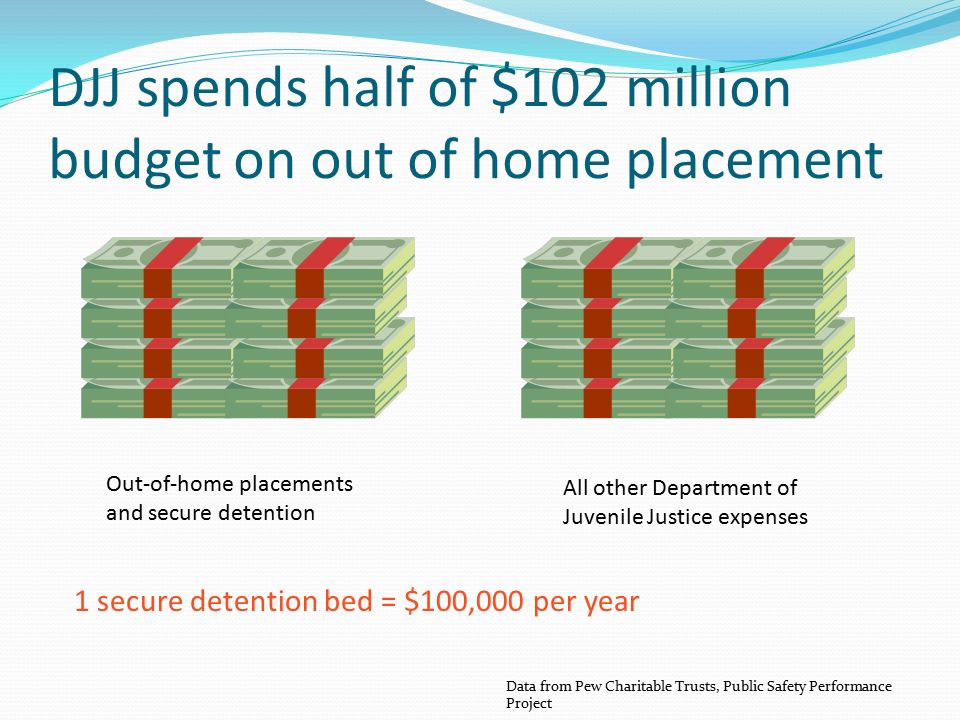 DJJ spends half of \$102 million budget on out of home placement

Out-of-home placements and secure detention

All other Department of Juvenile Justice expenses

1 secure detention bed = \$100,000 per year

Data from Pew Charitable Trusts, Public Safety Performance Project